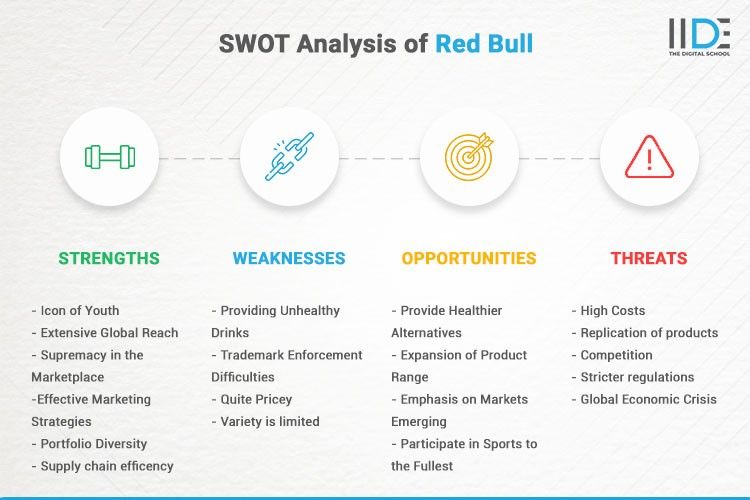 SWOT Analysis of Red Bull

IIDE
THE DIGITAL SCHOOL

STRENGTHS

- Icon of Youth
- Extensive Global Reach
- Supremacy in the Marketplace
-Effective Marketing Strategies
- Portfolio Diversity
- Supply chain efficency

WEAKNESSES

- Providing Unhealthy Drinks
- Trademark Enforcement Difficulties
- Quite Pricey
- Variety is limited

OPPORTUNITIES

- Provide Healthier Alternatives
- Expansion of Product Range
- Emphasis on Markets Emerging
- Participate in Sports to the Fullest

THREATS

- High Costs
- Replication of products
- Competition
- Stricter regulations
- Global Economic Crisis